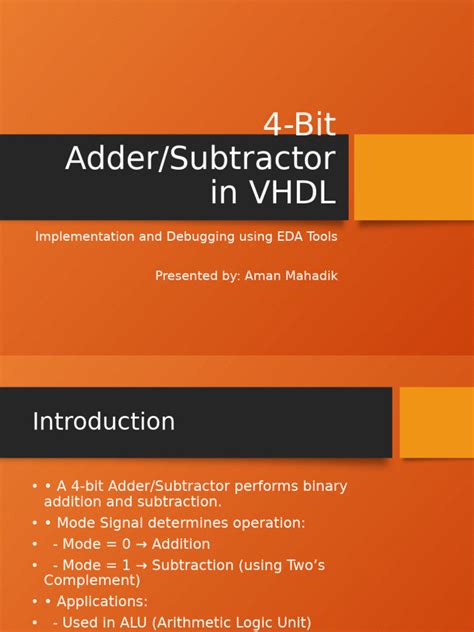 4-Bit Adder/Subtractor in VHDL

Implementation and Debugging using EDA Tools

Presented by: Aman Mahadik

Introduction

• • A 4-bit Adder/Subtractor performs binary addition and subtraction.
• • Mode Signal determines operation:
•   - Mode = 0 → Addition
•   - Mode = 1 → Subtraction (using Two's Complement)
• • Applications:
•   - Used in ALU (Arithmetic Logic Unit)